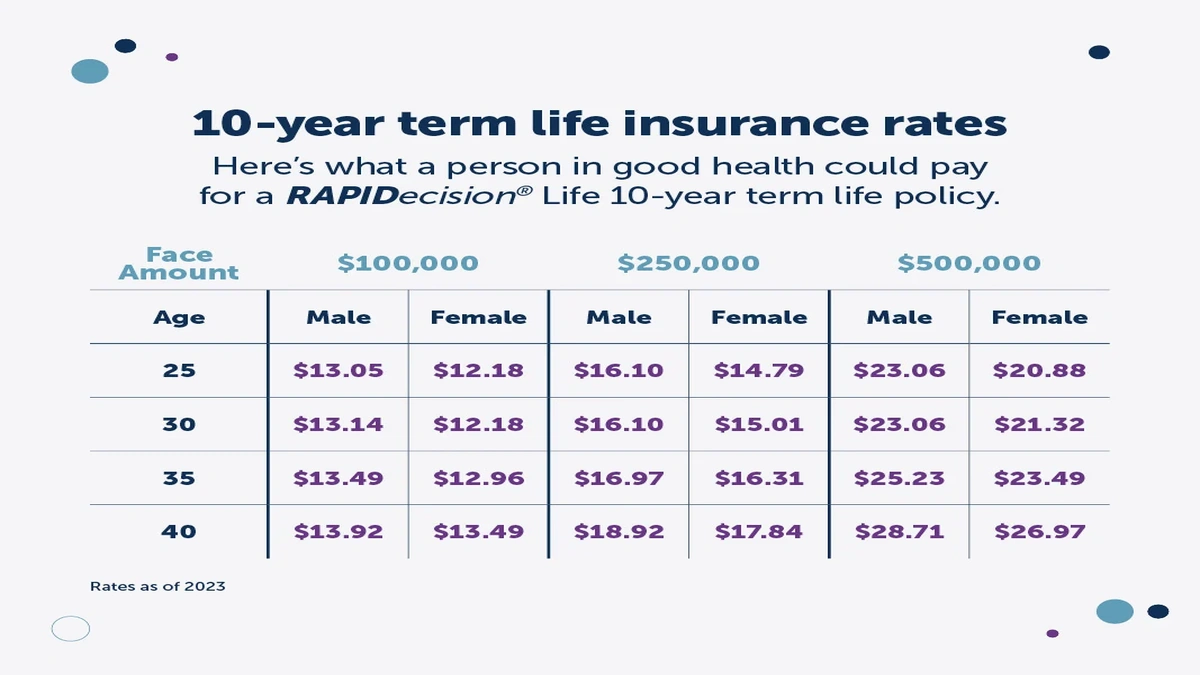 10-year term life insurance rates

Here's what a person in good health could pay for a RAPIDecision® Life 10-year term life policy.

| Face Amount | \$100,000 | | \$250,000 | | \$500,000 | |
|---|---|---|---|---|---|---|
| Age | Male | Female | Male | Female | Male | Female |
| 25 | \$13.05 | \$12.18 | \$16.10 | \$14.79 | \$23.06 | \$20.88 |
| 30 | \$13.14 | \$12.18 | \$16.10 | \$15.01 | \$23.06 | \$21.32 |
| 35 | \$13.49 | \$12.96 | \$16.97 | \$16.31 | \$25.23 | \$23.49 |
| 40 | \$13.92 | \$13.49 | \$18.92 | \$17.84 | \$28.71 | \$26.97 |

Rates as of 2023